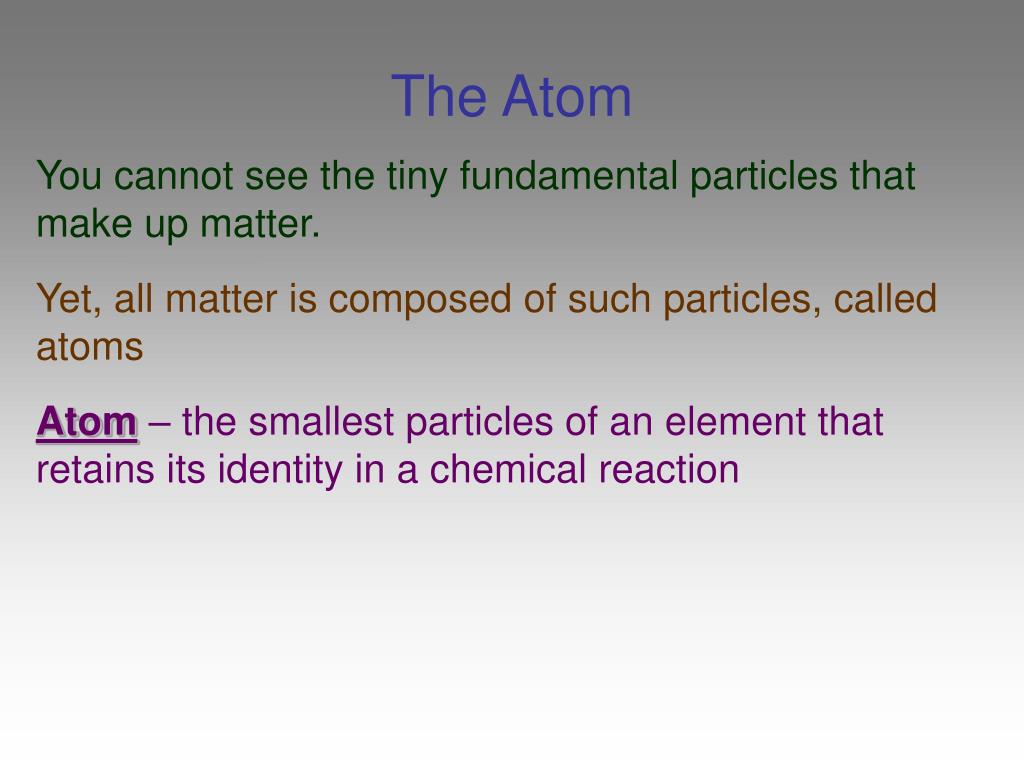 The Atom

You cannot see the tiny fundamental particles that make up matter.

Yet, all matter is composed of such particles, called atoms

Atom – the smallest particles of an element that retains its identity in a chemical reaction